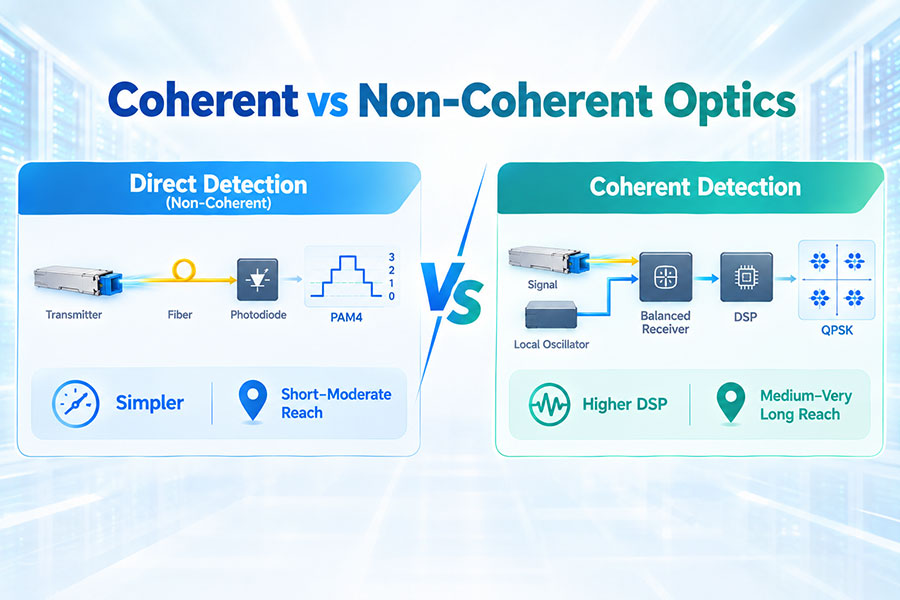 Coherent vs Non-Coherent Optics

Direct Detection
(Non-Coherent)

Transmitter

Fiber

Photodiode

3
2
1
0

PAM4

Simpler

Short-Moderate Reach

VS

Coherent Detection

Signal

Local Oscillator

Balanced Receiver

DSP

QPSK

Higher DSP

Medium-Very Long Reach